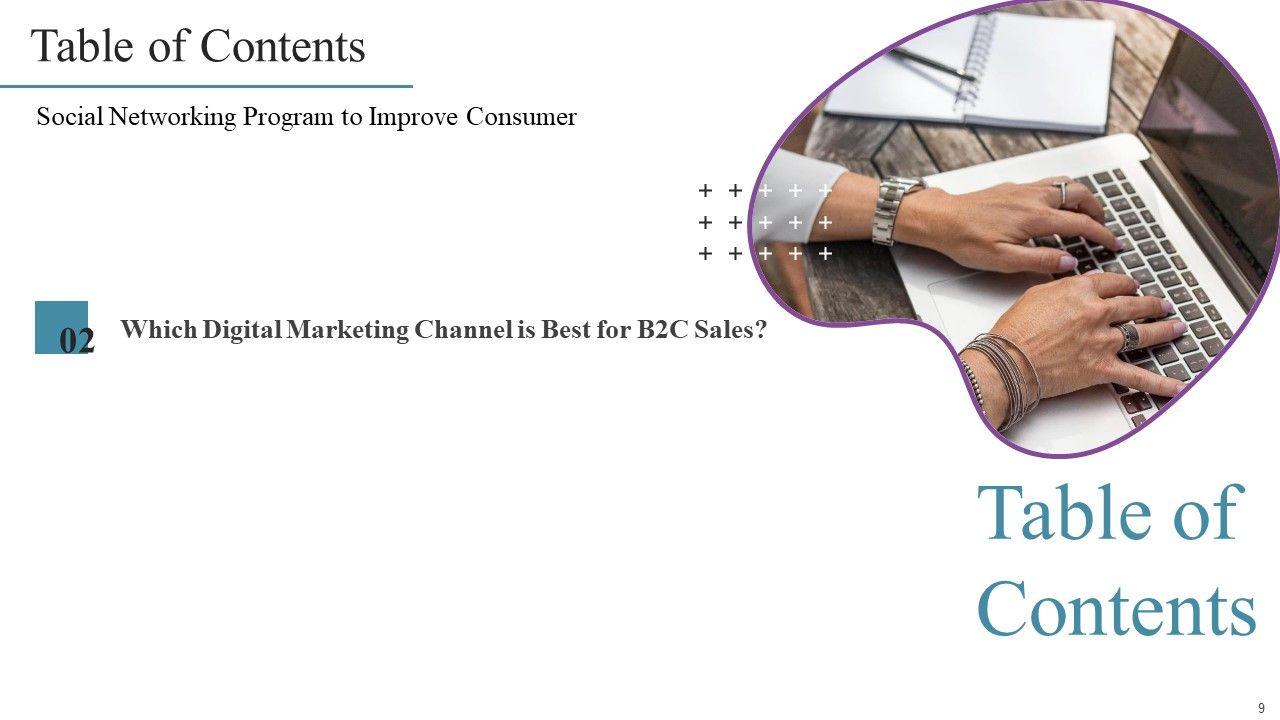 Table of Contents

Social Networking Program to Improve Consumer

02 Which Digital Marketing Channel is Best for B2C Sales?

Table of Contents

9